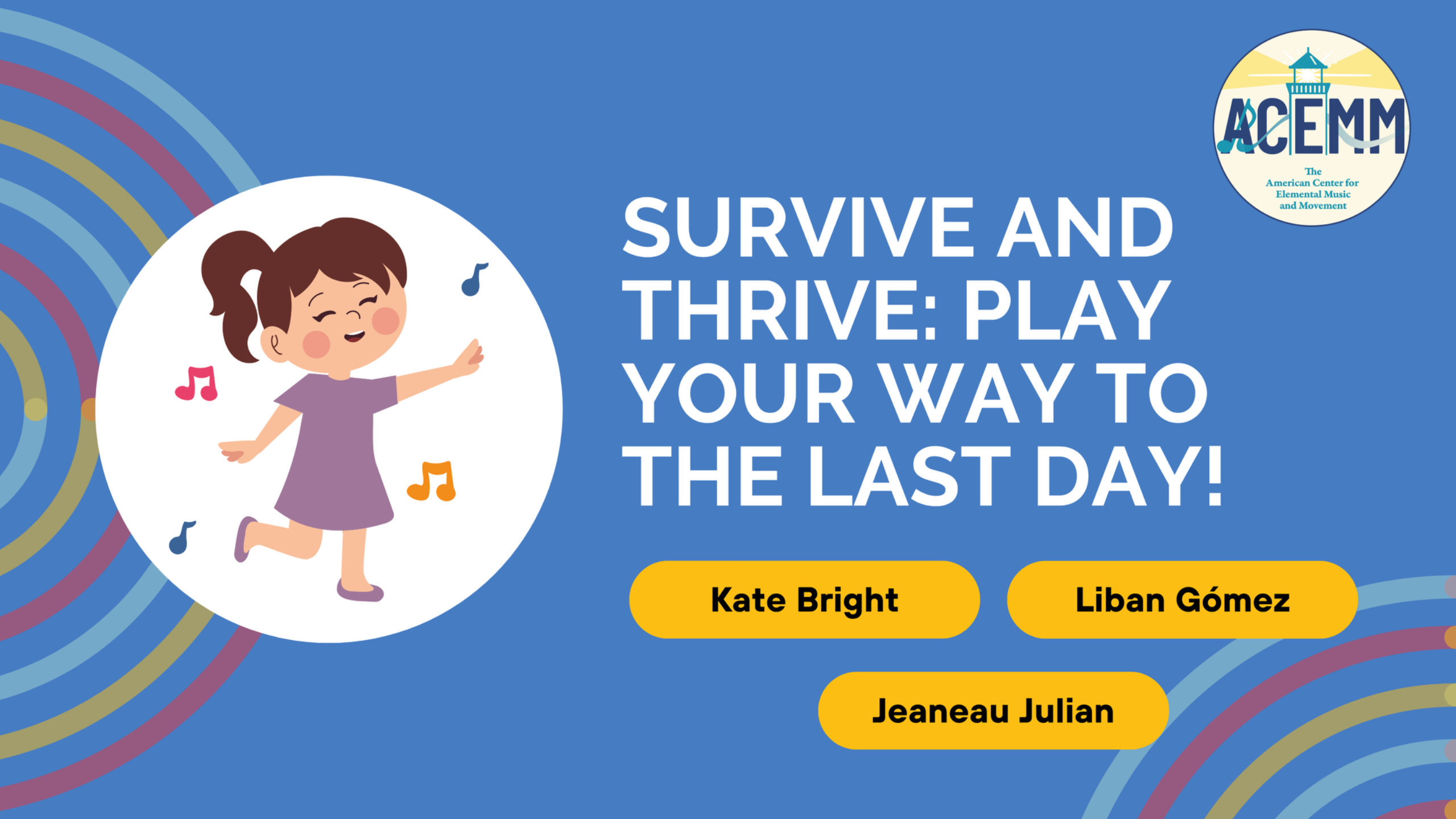 ACEMM
The American Center for Elemental Music and Movement

SURVIVE AND THRIVE: PLAY YOUR WAY TO THE LAST DAY!

Kate Bright

Liban Gómez

Jeaneau Julian